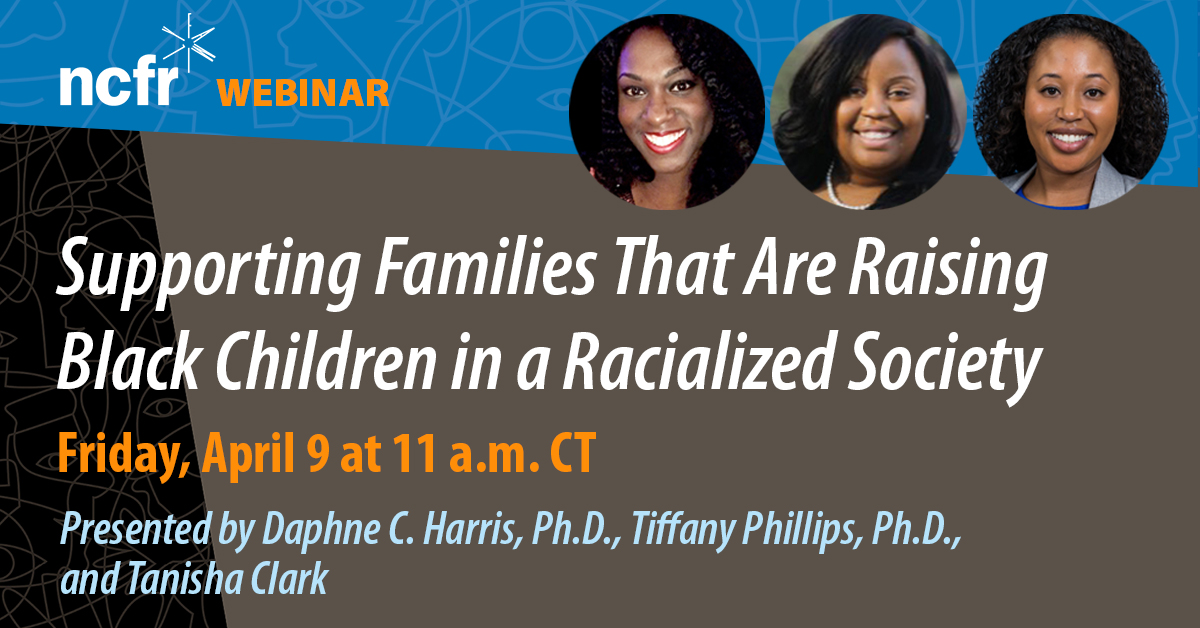 ncfr WEBINAR

Supporting Families That Are Raising Black Children in a Racialized Society

Friday, April 9 at 11 a.m. CT

Presented by Daphne C. Harris, Ph.D., Tiffany Phillips, Ph.D., and Tanisha Clark